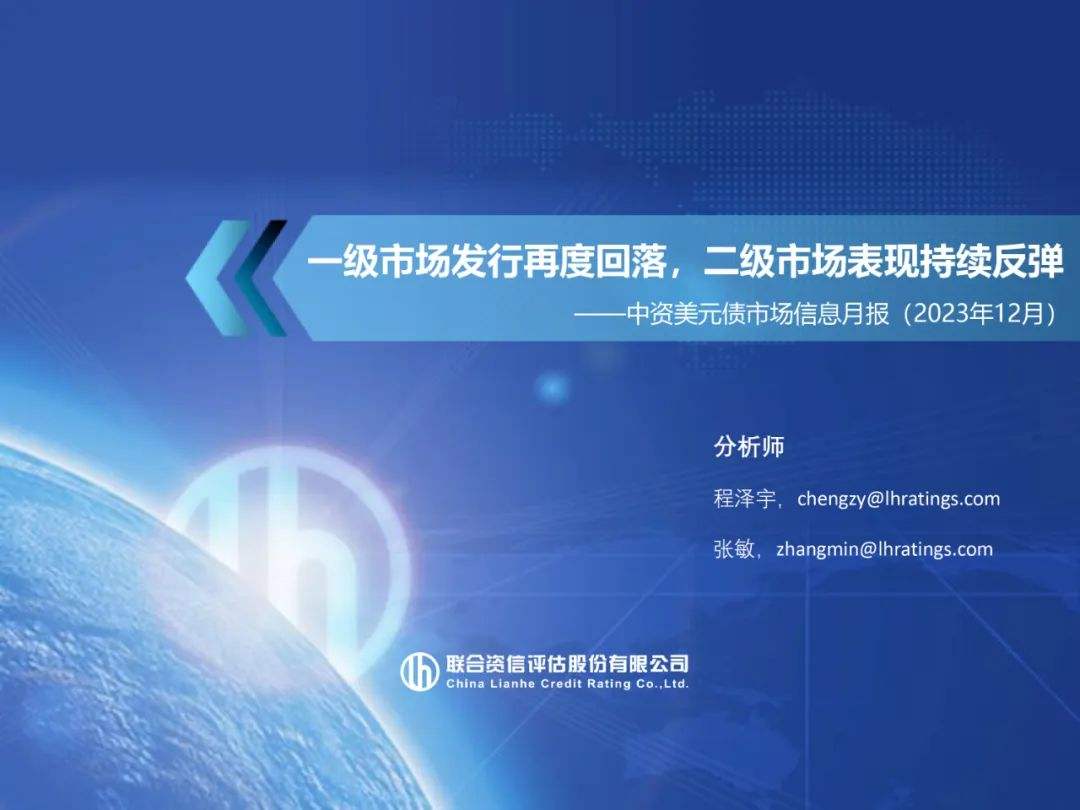 一级市场发行再度回落，二级市场表现持续反弹

——中资美元债市场信息月报（2023年12月）

分析师

程泽宇，chengzy@lhratings.com

张敏，zhangmin@lhratings.com

联合资信评估股份有限公司
China Lianhe Credit Rating Co.,Ltd.